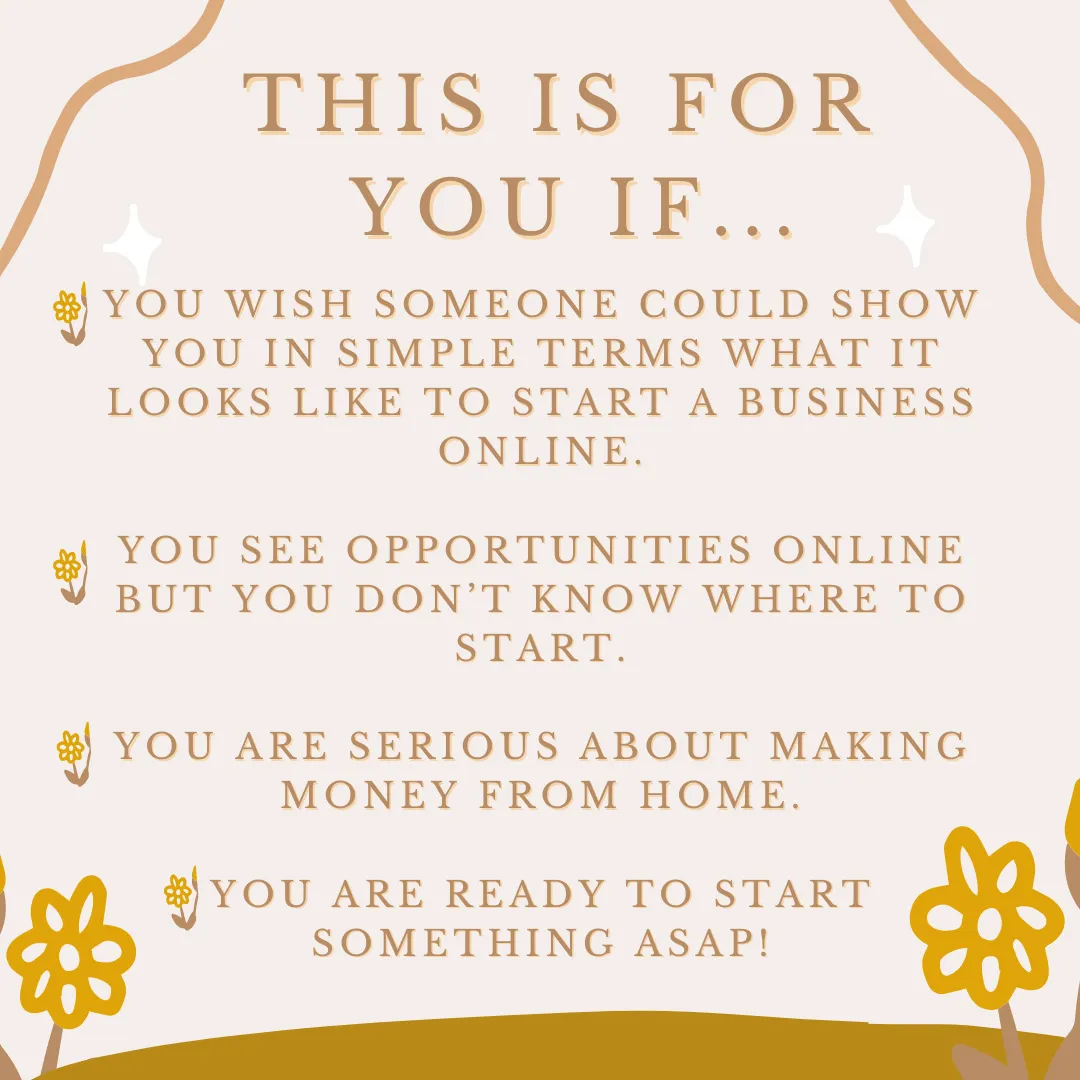 THIS IS FOR YOU IF...

YOU WISH SOMEONE COULD SHOW YOU IN SIMPLE TERMS WHAT IT LOOKS LIKE TO START A BUSINESS ONLINE.

YOU SEE OPPORTUNITIES ONLINE BUT YOU DON'T KNOW WHERE TO START.

YOU ARE SERIOUS ABOUT MAKING MONEY FROM HOME.

YOU ARE READY TO START SOMETHING ASAP!